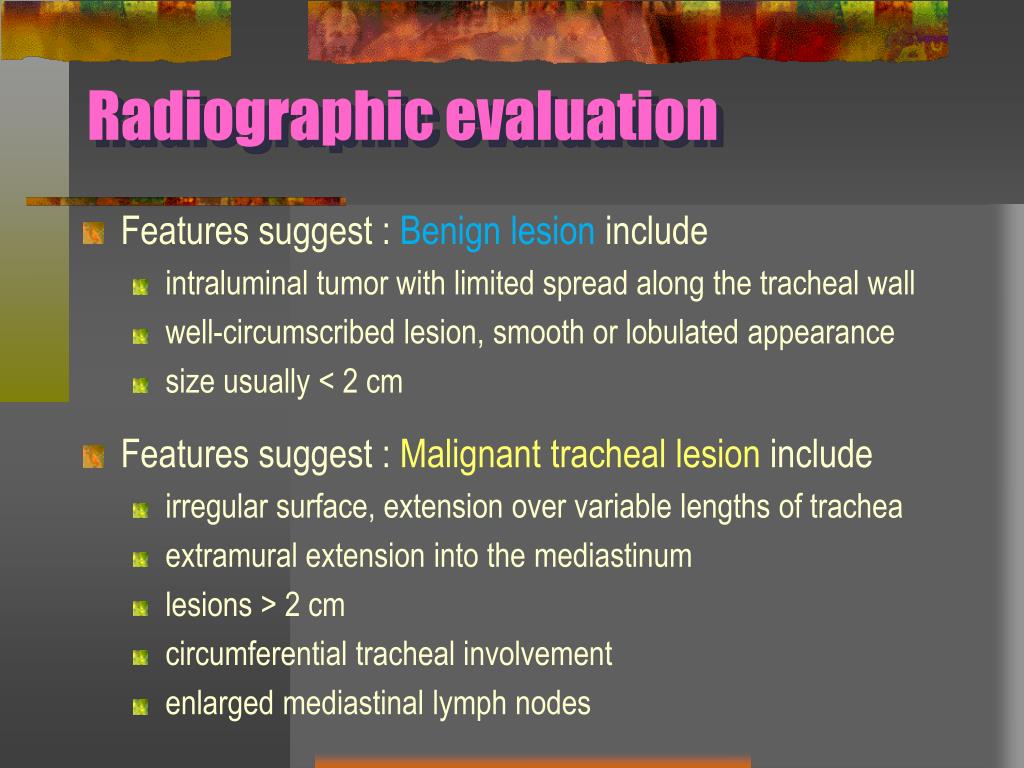 Radiographic evaluation

Features suggest : Benign lesion include

intraluminal tumor with limited spread along the tracheal wall

well-circumscribed lesion, smooth or lobulated appearance

size usually < 2 cm

Features suggest : Malignant tracheal lesion include

irregular surface, extension over variable lengths of trachea

extramural extension into the mediastinum

lesions > 2 cm

circumferential tracheal involvement

enlarged mediastinal lymph nodes